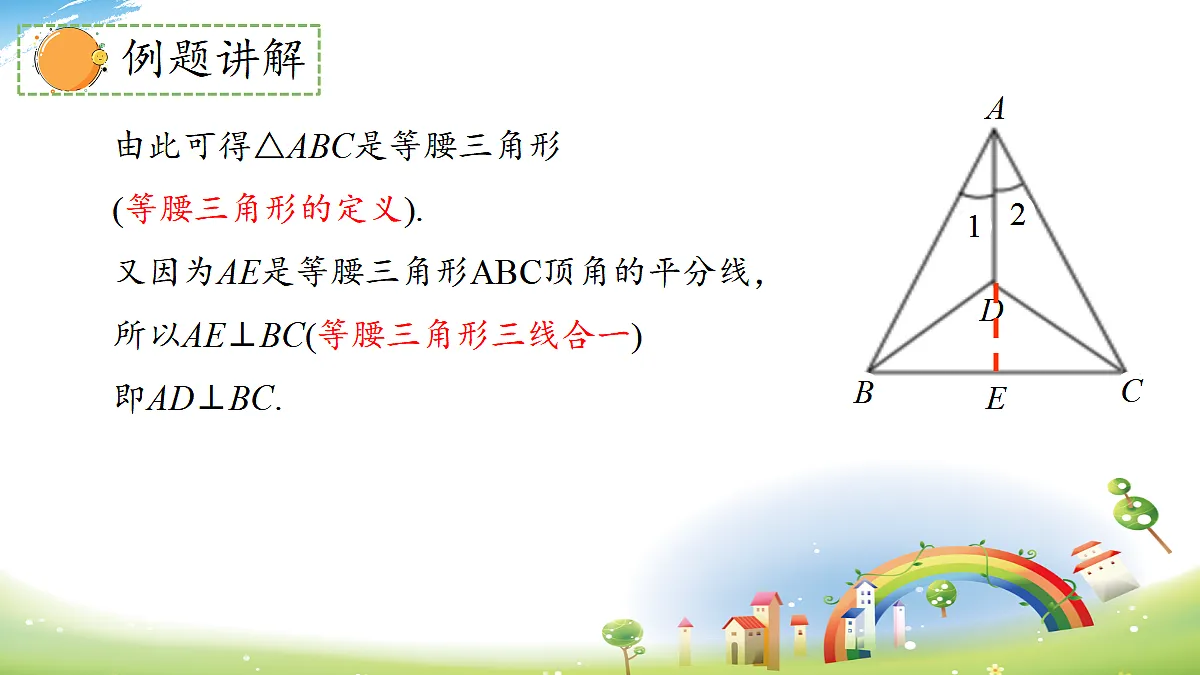 例题讲解

由此可得$\triangle ABC$是等腰三角形

(等腰三角形的定义).

又因为$AE$是等腰三角形ABC顶角的平分线,

所以$AE \perp BC$(等腰三角形三线合一)

即$AD \perp BC$.

A
1
2
D
B
E
C